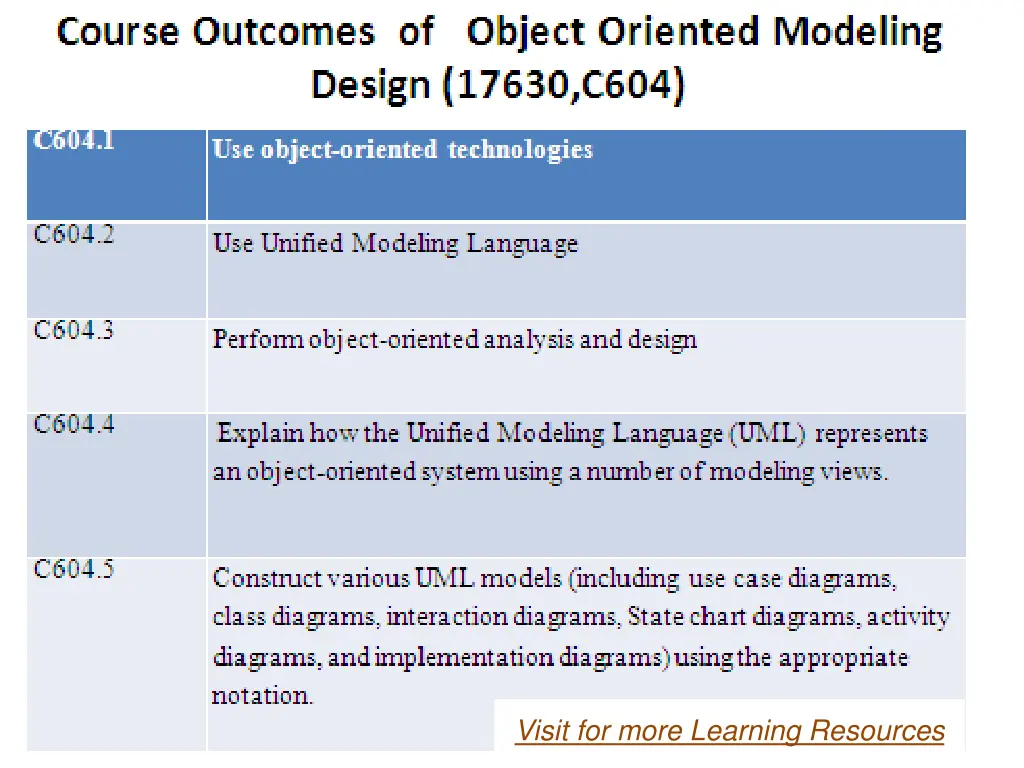 Course Outcomes of Object Oriented Modeling Design (17630,C604)

| C604.1 | Use object-oriented technologies |
|---|---|
| C604.2 | Use Unified Modeling Language |
| C604.3 | Perform object-oriented analysis and design |
| C604.4 | Explain how the Unified Modeling Language (UML) represents an object-oriented system using a number of modeling views. |
| C604.5 | Construct various UML models (including use case diagrams, class diagrams, interaction diagrams, State chart diagrams, activity diagrams, and implementation diagrams) using the appropriate notation. |

Visit for more Learning Resources